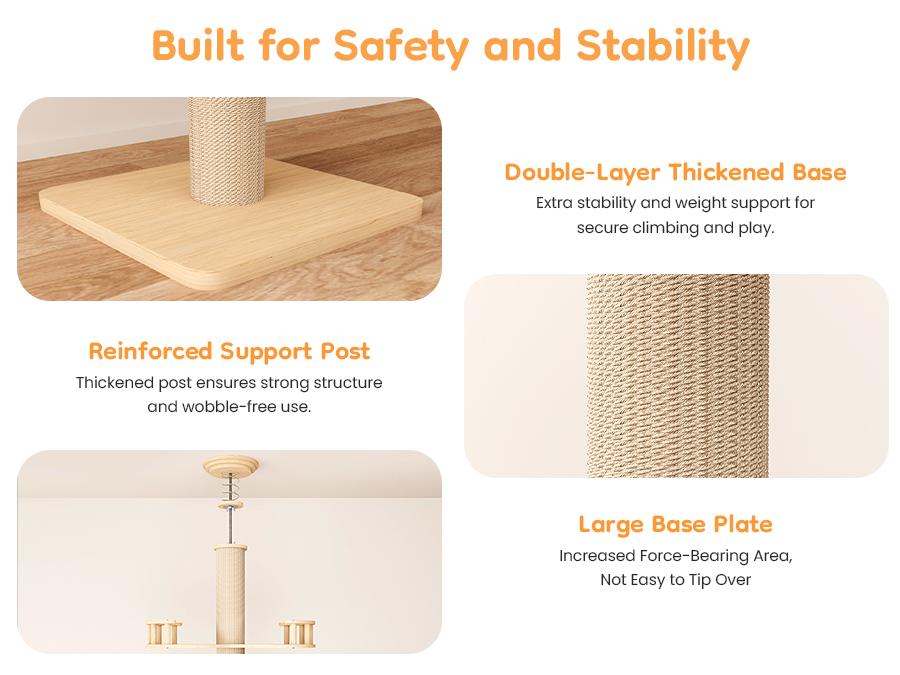 Built for Safety and Stability

Double-Layer Thickened Base
Extra stability and weight support for secure climbing and play.

Reinforced Support Post
Thickened post ensures strong structure and wobble-free use.

Large Base Plate
Increased Force-Bearing Area, Not Easy to Tip Over